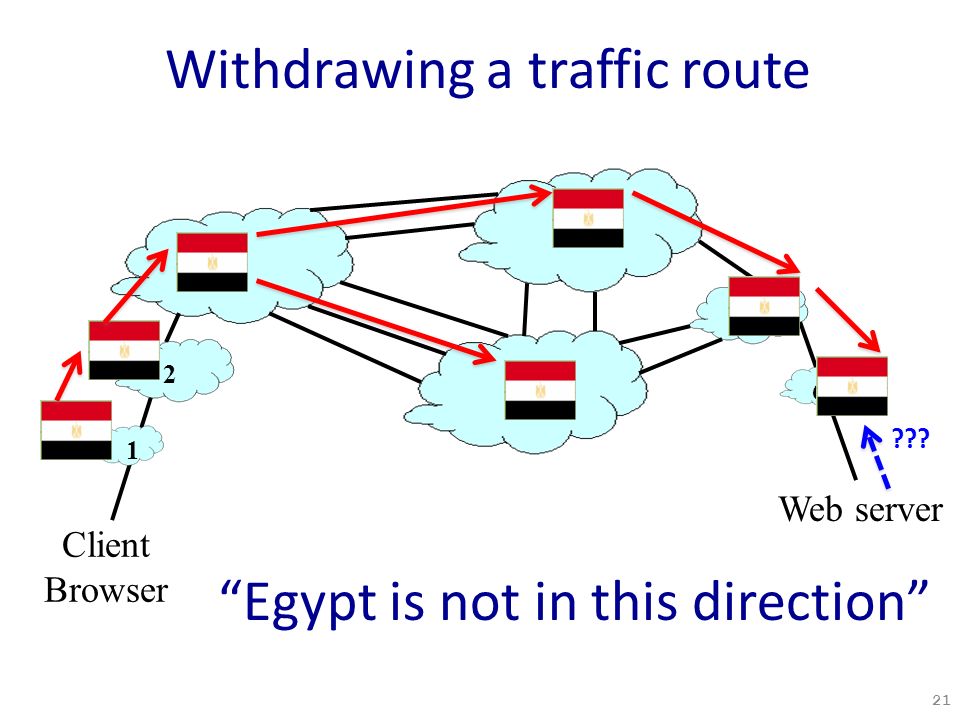 Withdrawing a traffic route

2

1

???

Web server

Client Browser

“Egypt is not in this direction”

21